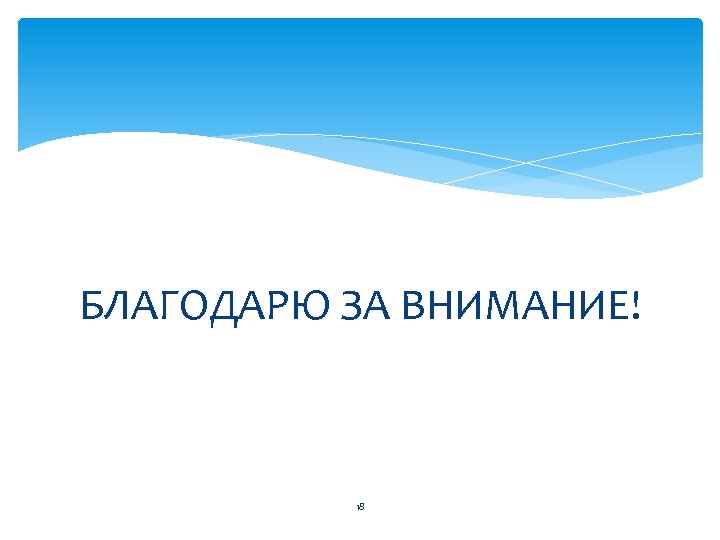 БЛАГОДАРЮ ЗА ВНИМАНИЕ!

18